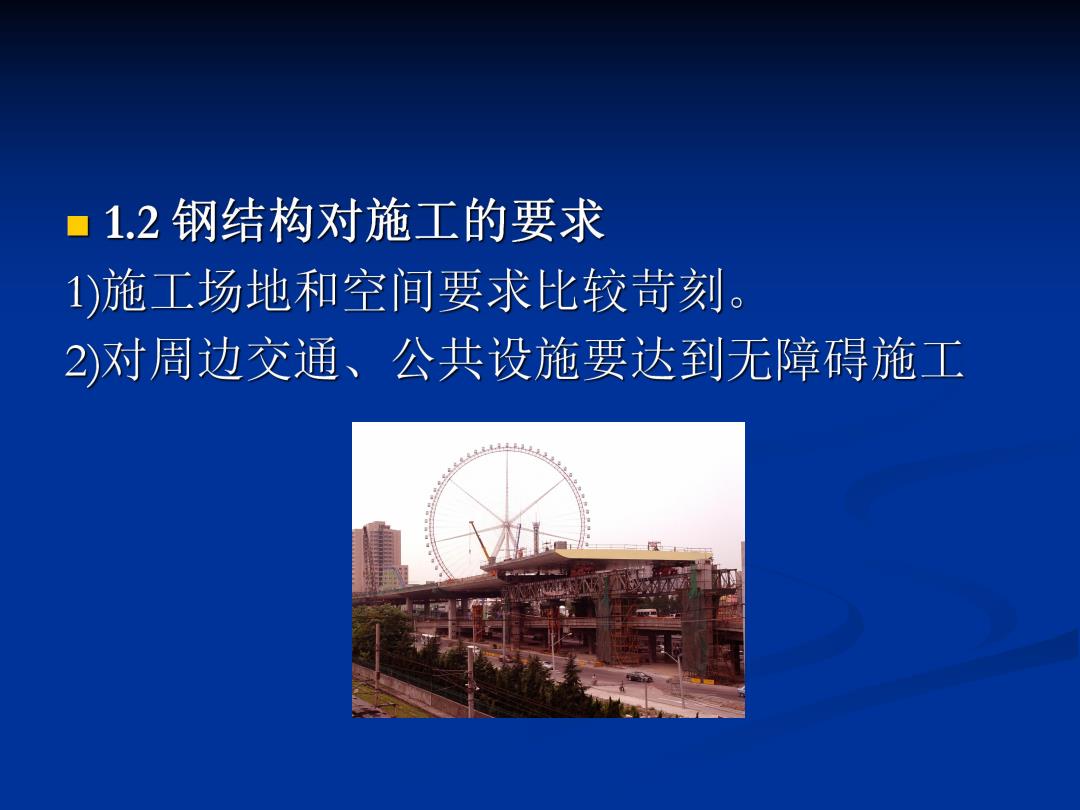 1.2 钢结构对施工的要求

1)施工场地和空间要求比较苛刻。

2)对周边交通、公共设施要达到无障碍施工